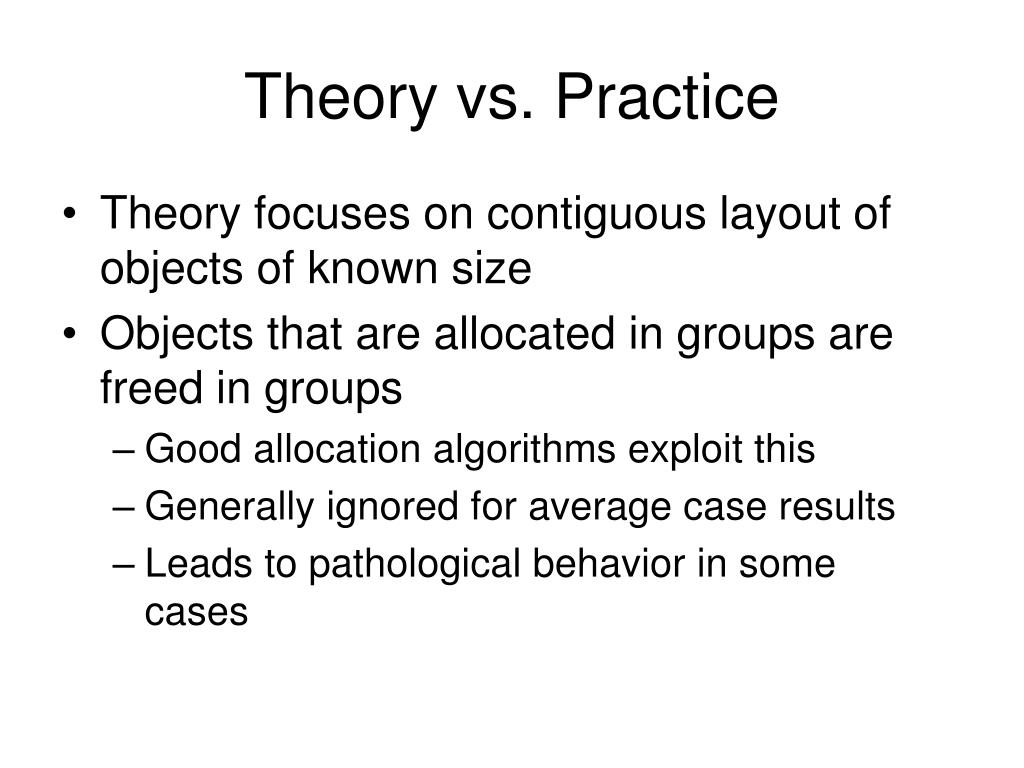 Theory vs. Practice

• Theory focuses on contiguous layout of objects of known size
• Objects that are allocated in groups are freed in groups
– Good allocation algorithms exploit this
– Generally ignored for average case results
– Leads to pathological behavior in some cases